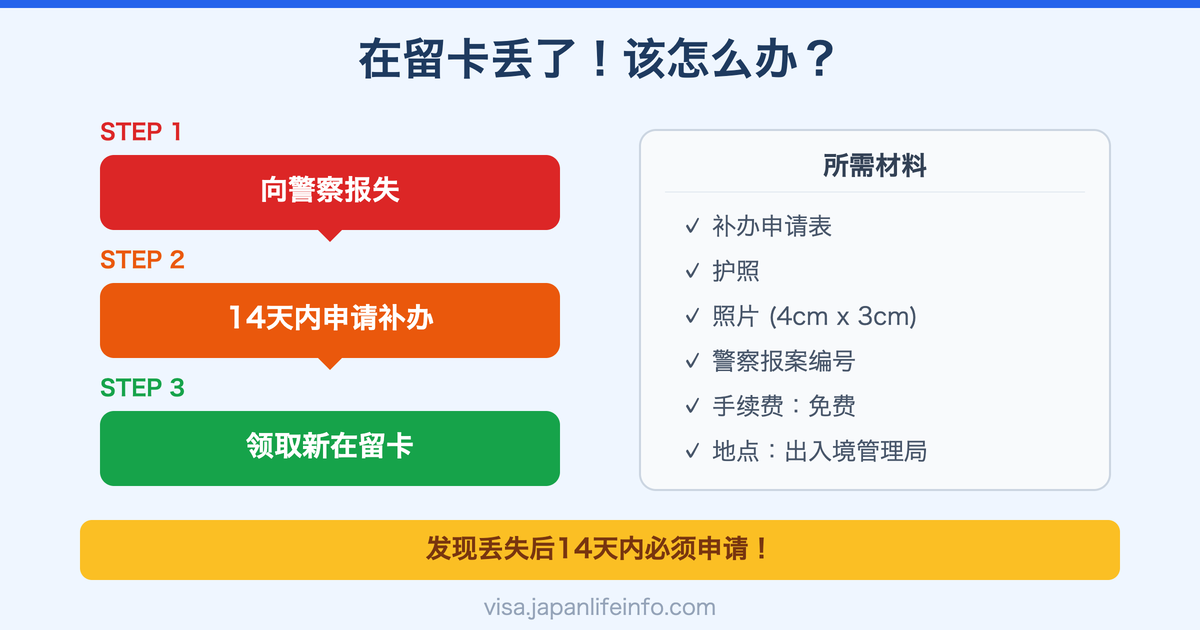 在留卡丢了！该怎么办？

STEP 1

向警察报失

STEP 2

14天内申请补办

STEP 3

领取新在留卡

所需材料

✓ 补办申请表

✓ 护照

✓ 照片 (4cm x 3cm)

✓ 警察报案编号

✓ 手续费：免费

✓ 地点：出入境管理局

发现丢失后14天内必须申请！

visa.japanlifeinfo.com